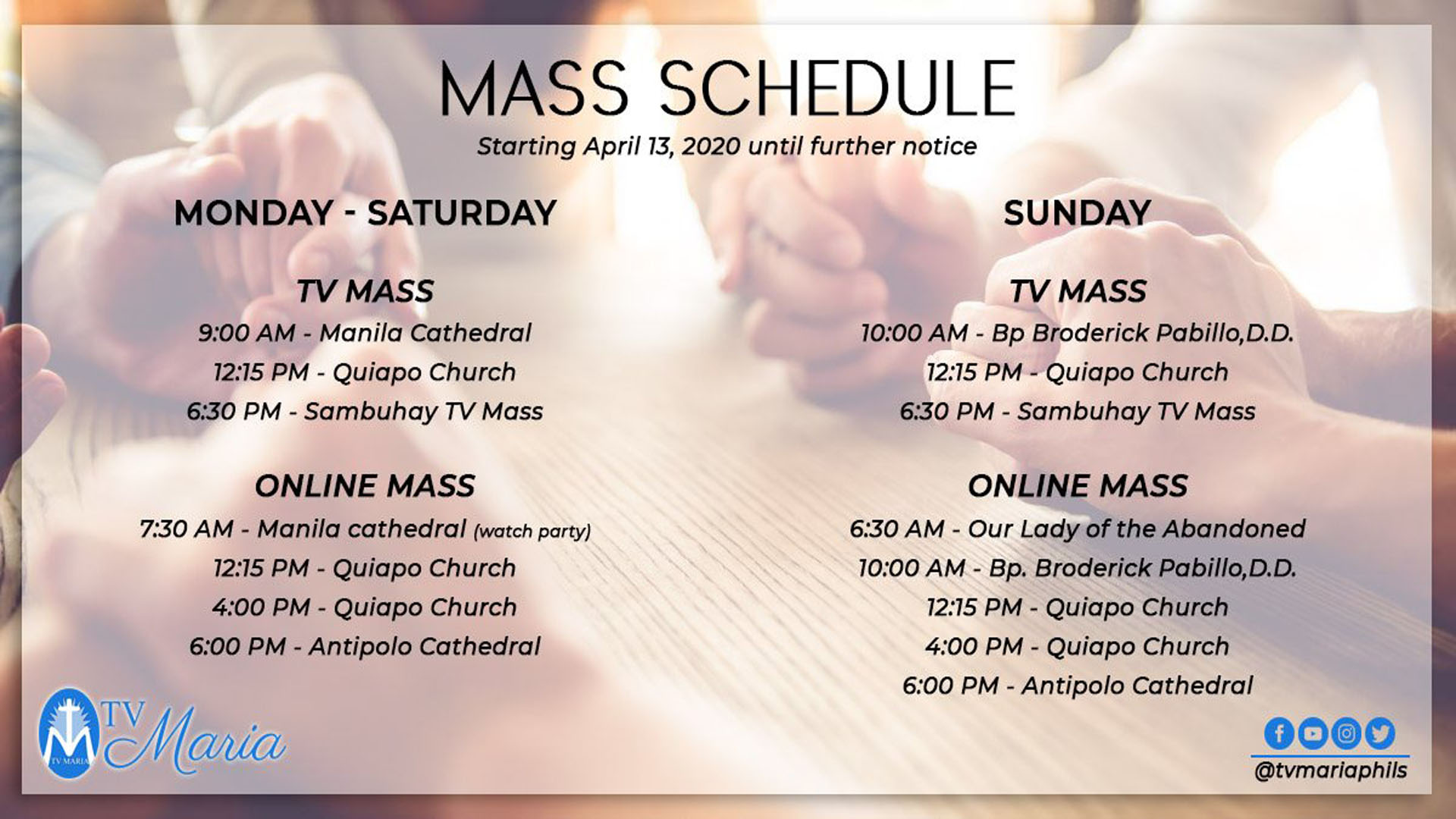 MASS SCHEDULE

Starting April 13, 2020 until further notice

MONDAY - SATURDAY

TV MASS

9:00 AM - Manila Cathedral

12:15 PM - Quiapo Church

6:30 PM - Sambuhay TV Mass

ONLINE MASS

7:30 AM - Manila cathedral (watch party)

12:15 PM - Quiapo Church

4:00 PM - Quiapo Church

6:00 PM - Antipolo Cathedral

SUNDAY

TV MASS

10:00 AM - Bp Broderick Pabillo,D.D.

12:15 PM - Quiapo Church

6:30 PM - Sambuhay TV Mass

ONLINE MASS

6:30 AM - Our Lady of the Abandoned

10:00 AM - Bp. Broderick Pabillo,D.D.

12:15 PM - Quiapo Church

4:00 PM - Quiapo Church

6:00 PM - Antipolo Cathedral

TV MARIA TV Maria

@tvmariaphils